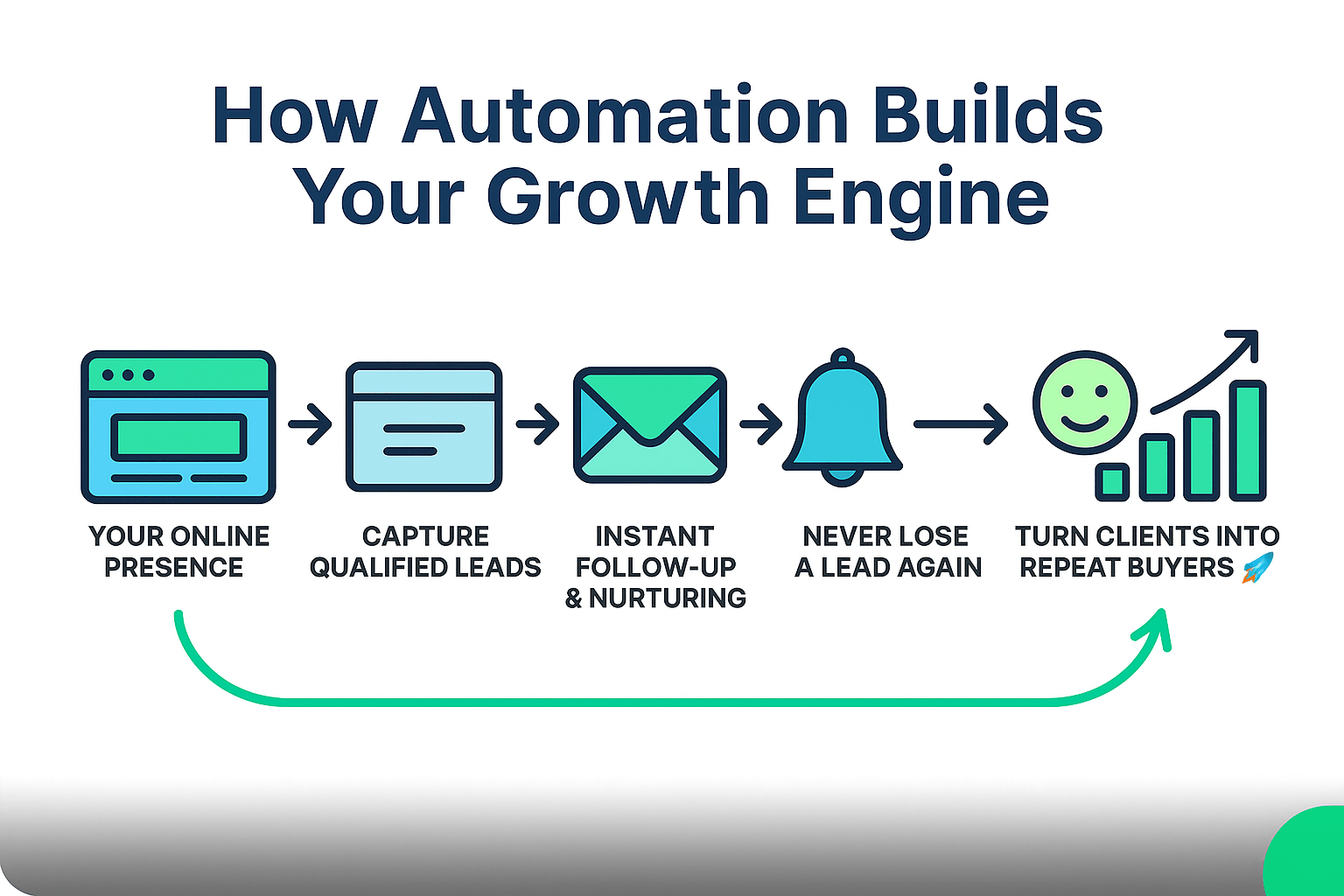 How Automation Builds Your Growth Engine

YOUR ONLINE PRESENCE

CAPTURE QUALIFIED LEADS

INSTANT FOLLOW-UP & NURTURING

NEVER LOSE A LEAD AGAIN

TURN CLIENTS INTO REPEAT BUYERS 🚀